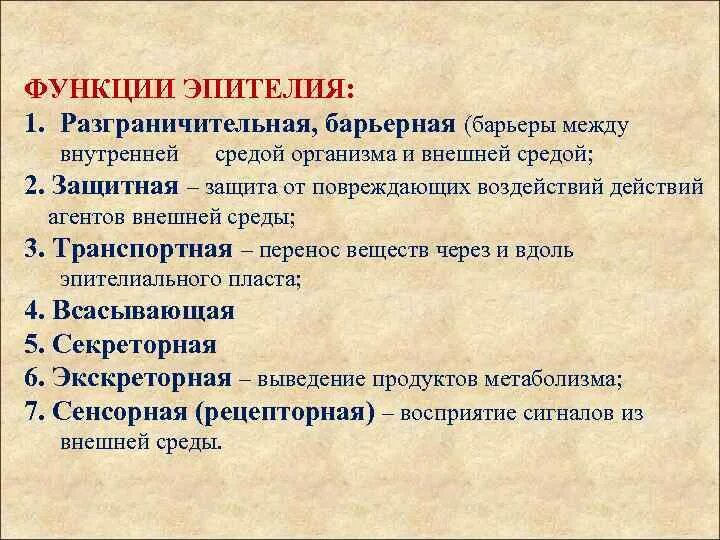 ФУНКЦИИ ЭПИТЕЛИЯ:
1. Разграничительная, барьерная (барьеры между внутренней средой организма и внешней средой;
2. Защитная – защита от повреждающих воздействий действий агентов внешней среды;
3. Транспортная – перенос веществ через и вдоль эпителиального пласта;
4. Всасывающая
5. Секреторная
6. Экскреторная – выведение продуктов метаболизма;
7. Сенсорная (рецепторная) – восприятие сигналов из внешней среды.